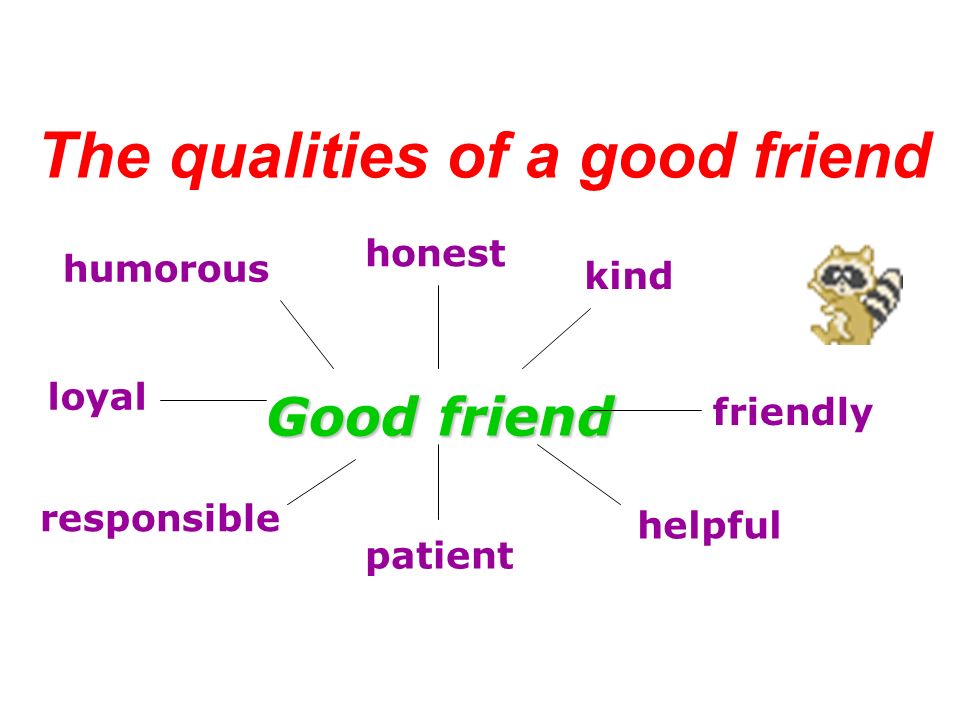 The qualities of a good friend

humorous

honest

kind

loyal

Good friend

friendly

responsible

patient

helpful